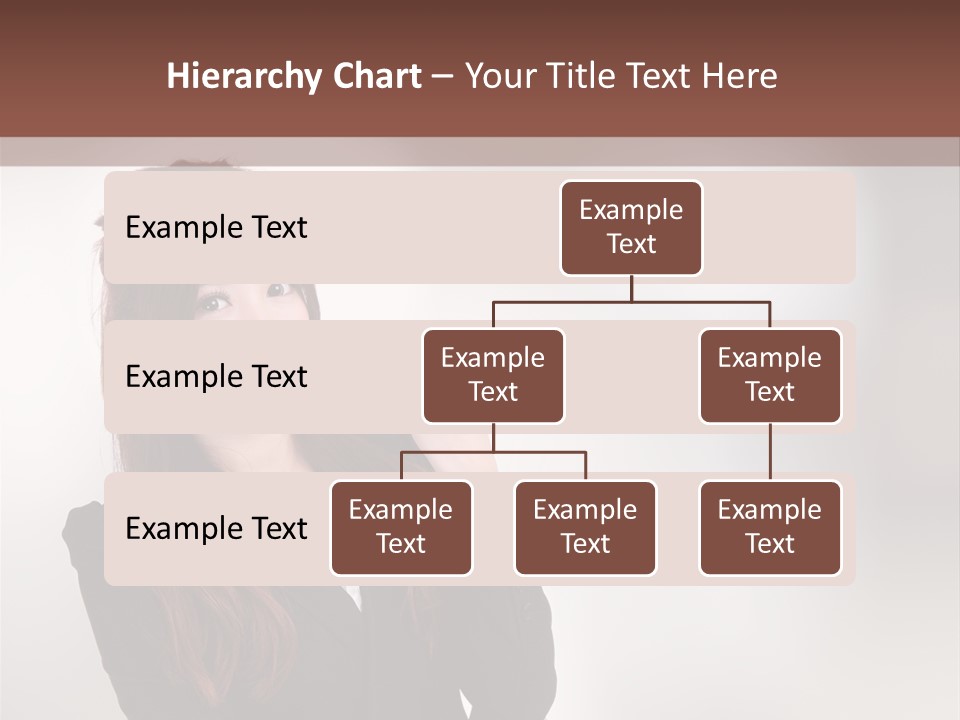 Hierarchy Chart – Your Title Text Here

Example Text

Example Text

Example Text

Example Text

Example Text

Example Text

Example Text

Example Text

Example Text